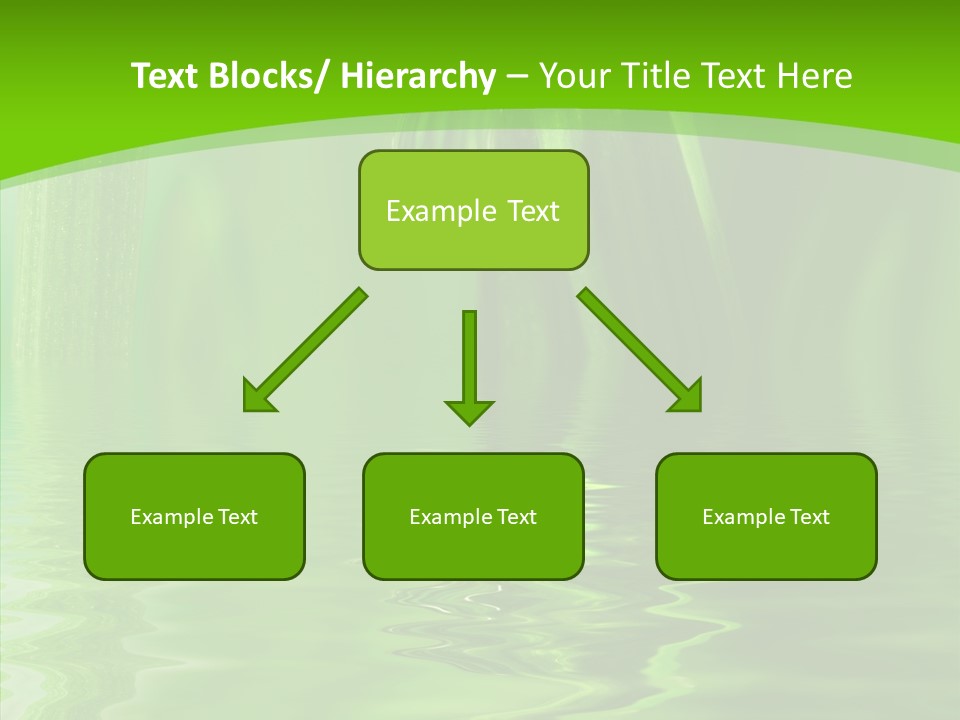 Text Blocks/ Hierarchy – Your Title Text Here

Example Text

Example Text

Example Text

Example Text